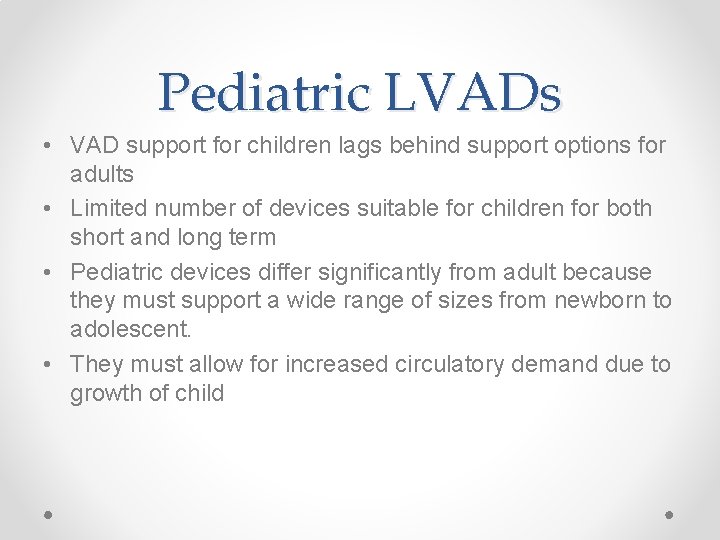 Pediatric LVADs

• VAD support for children lags behind support options for adults
• Limited number of devices suitable for children for both short and long term
• Pediatric devices differ significantly from adult because they must support a wide range of sizes from newborn to adolescent.
• They must allow for increased circulatory demand due to growth of child